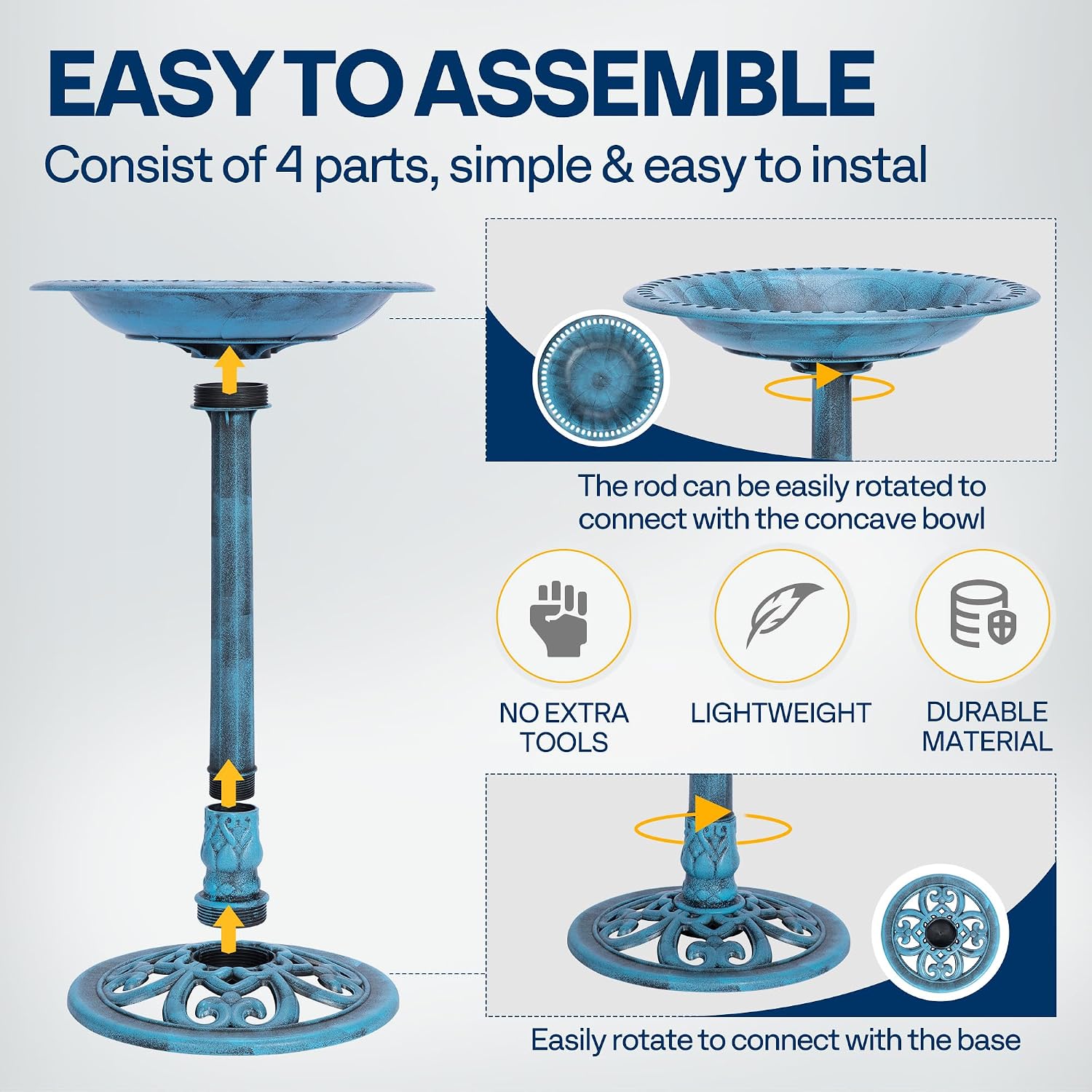 EASY TO ASSEMBLE

Consist of 4 parts, simple & easy to instal

The rod can be easily rotated to connect with the concave bowl

NO EXTRA TOOLS

LIGHTWEIGHT

DURABLE MATERIAL

Easily rotate to connect with the base